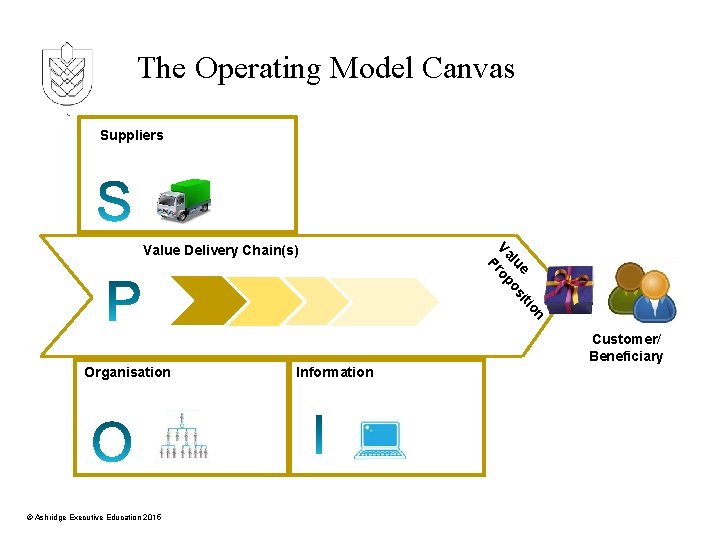 The Operating Model Canvas

Suppliers

S

Value Delivery Chain(s)

P

Value Proposition

Customer/ Beneficiary

Organisation

O

Information

I

© Ashridge Executive Education 2015